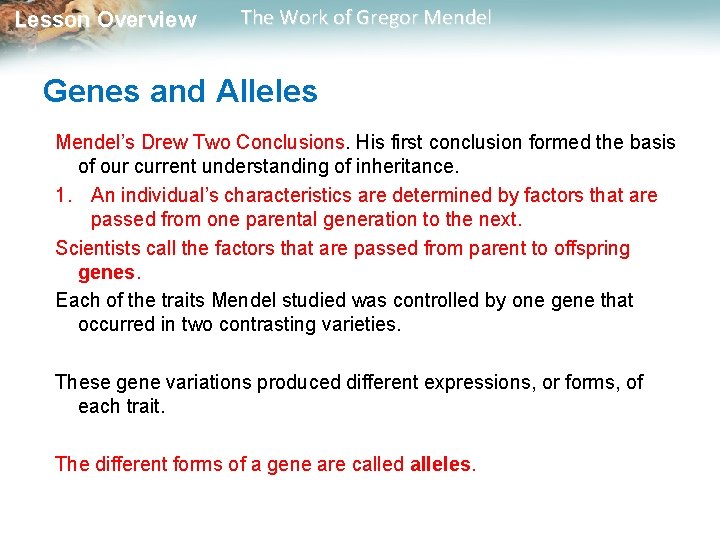 Lesson Overview The Work of Gregor Mendel

Genes and Alleles

Mendel's Drew Two Conclusions. His first conclusion formed the basis of our current understanding of inheritance.

1. An individual's characteristics are determined by factors that are passed from one parental generation to the next.

Scientists call the factors that are passed from parent to offspring genes.

Each of the traits Mendel studied was controlled by one gene that occurred in two contrasting varieties.

These gene variations produced different expressions, or forms, of each trait.

The different forms of a gene are called alleles.